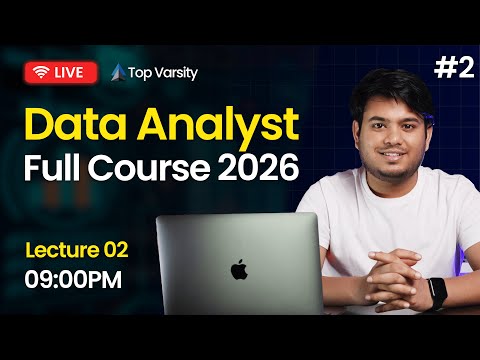 LIVE
Top Varsity
#2
Data Analyst
Full Course 2026
Lecture 02
09:00PM